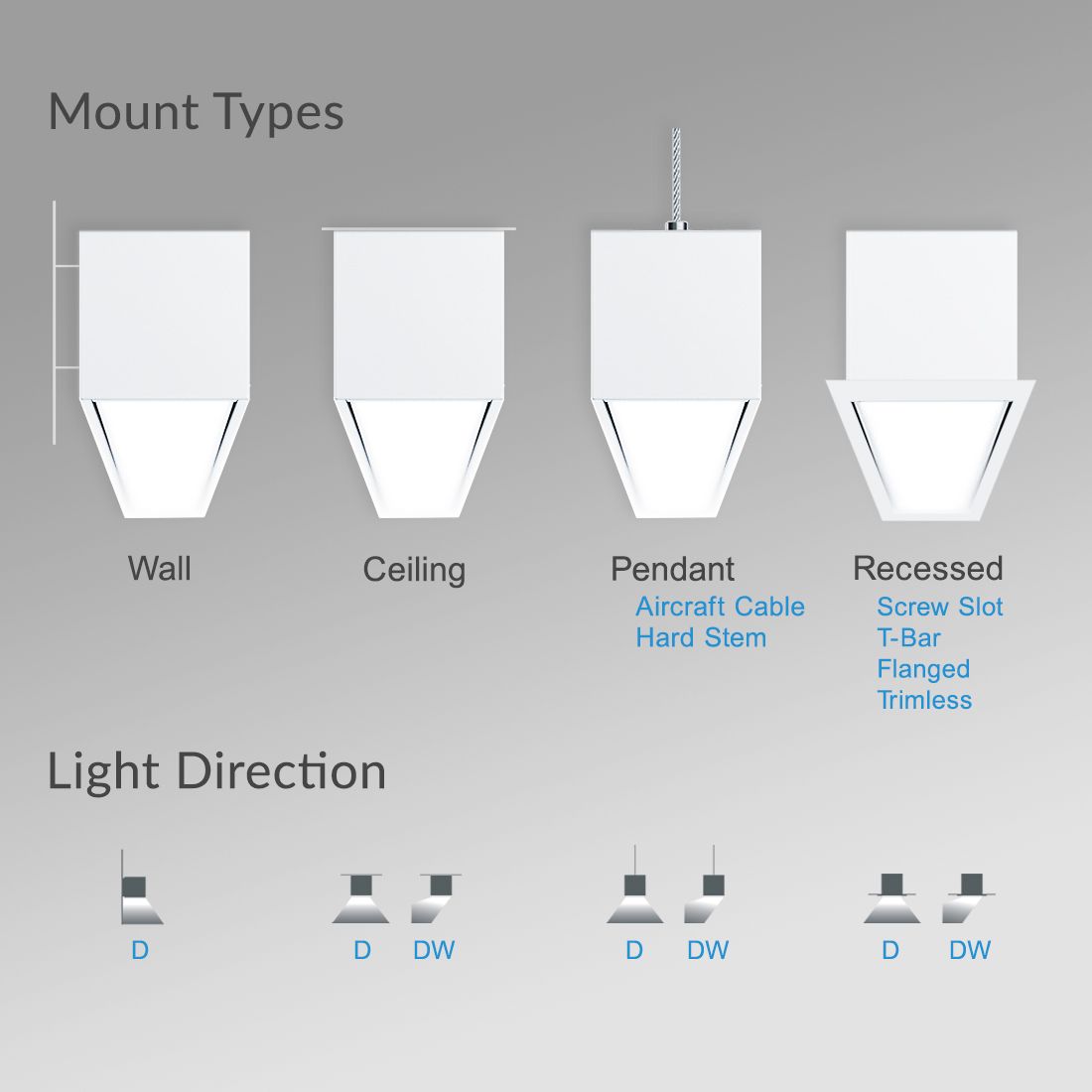 Mount Types

Wall

Ceiling

Pendant
Aircraft Cable
Hard Stem

Recessed
Screw Slot
T-Bar
Flanged
Trimless

Light Direction

D

D DW

D DW

D DW